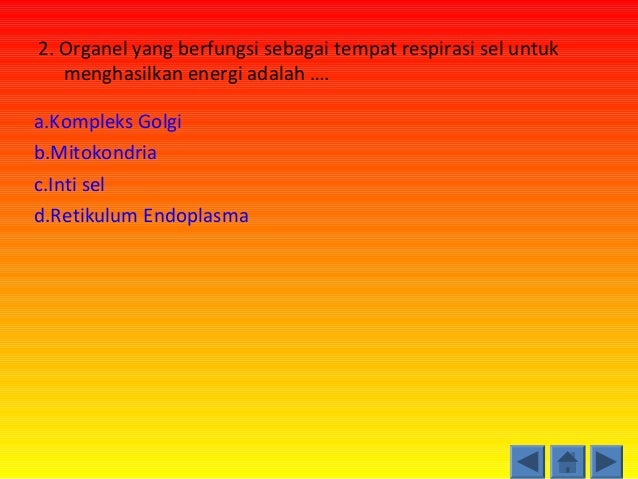 2. Organel yang berfungsi sebagai tempat respirasi sel untuk menghasilkan energi adalah ….

a.Kompleks Golgi

b.Mitokondria

c.Inti sel

d.Retikulum Endoplasma